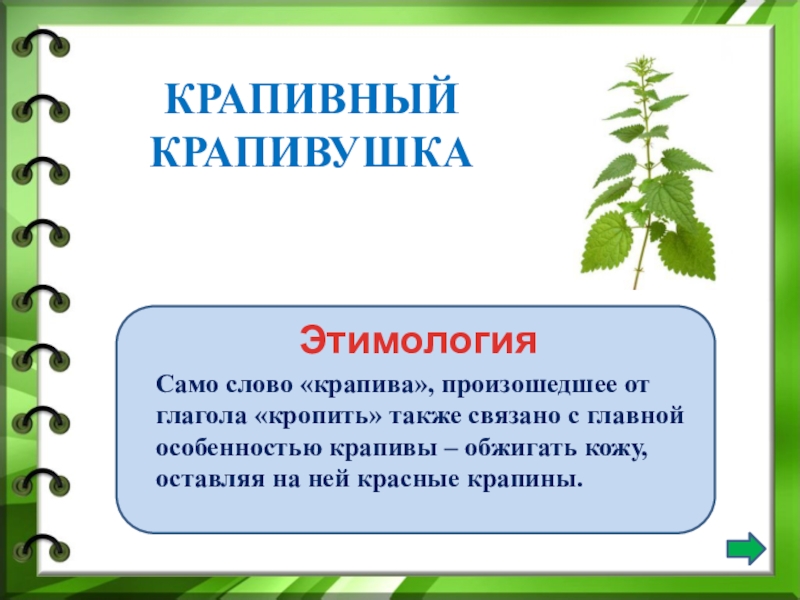 КРАПИВНЫЙ
КРАПИВУШКА

Этимология

Само слово «крапива», произошедшее от глагола «кропить» также связано с главной особенностью крапивы – обжигать кожу, оставляя на ней красные крапины.